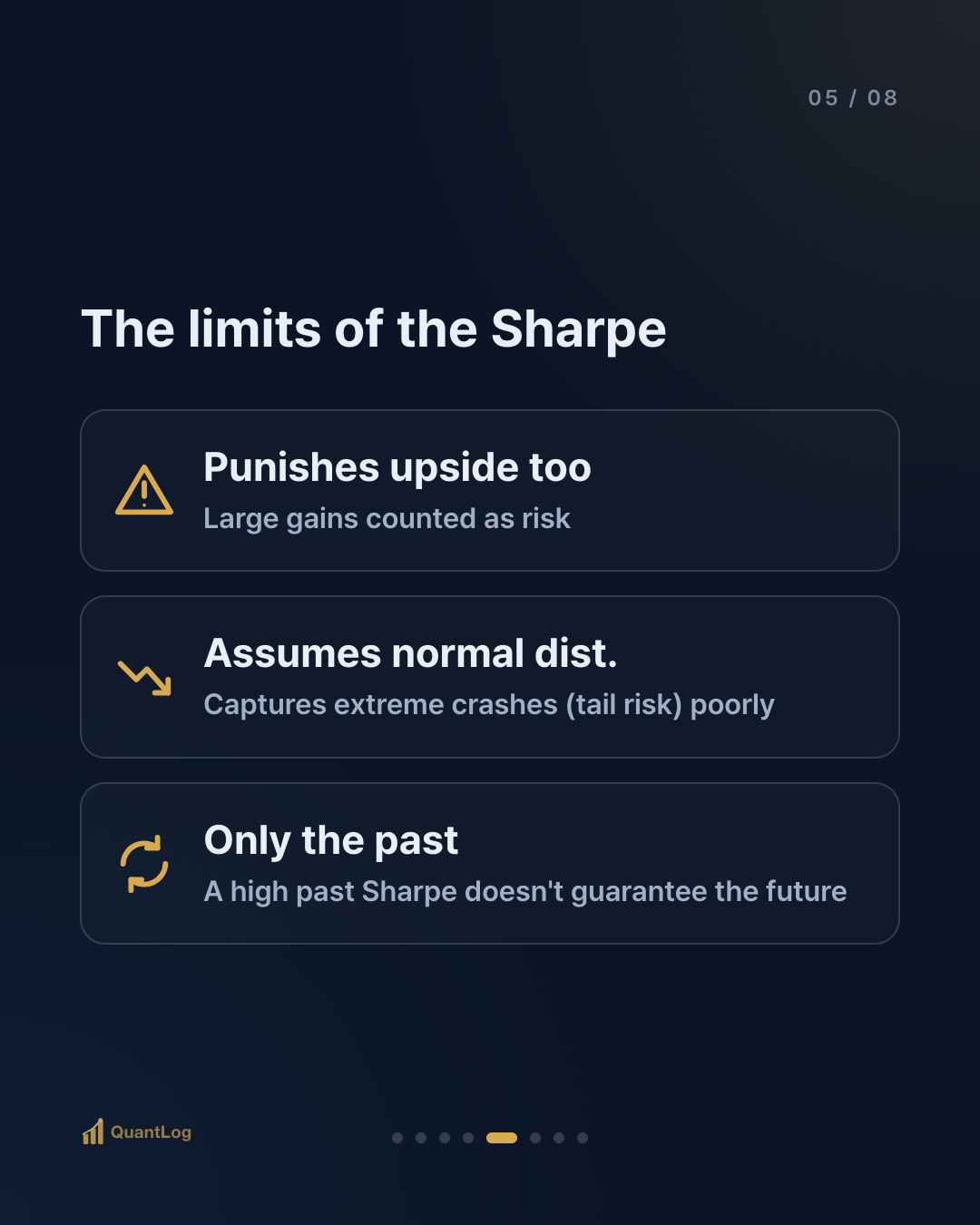 05 / 08

The limits of the Sharpe

Punishes upside too
Large gains counted as risk

Assumes normal dist.
Captures extreme crashes (tail risk) poorly

Only the past
A high past Sharpe doesn't guarantee the future

QuantLog